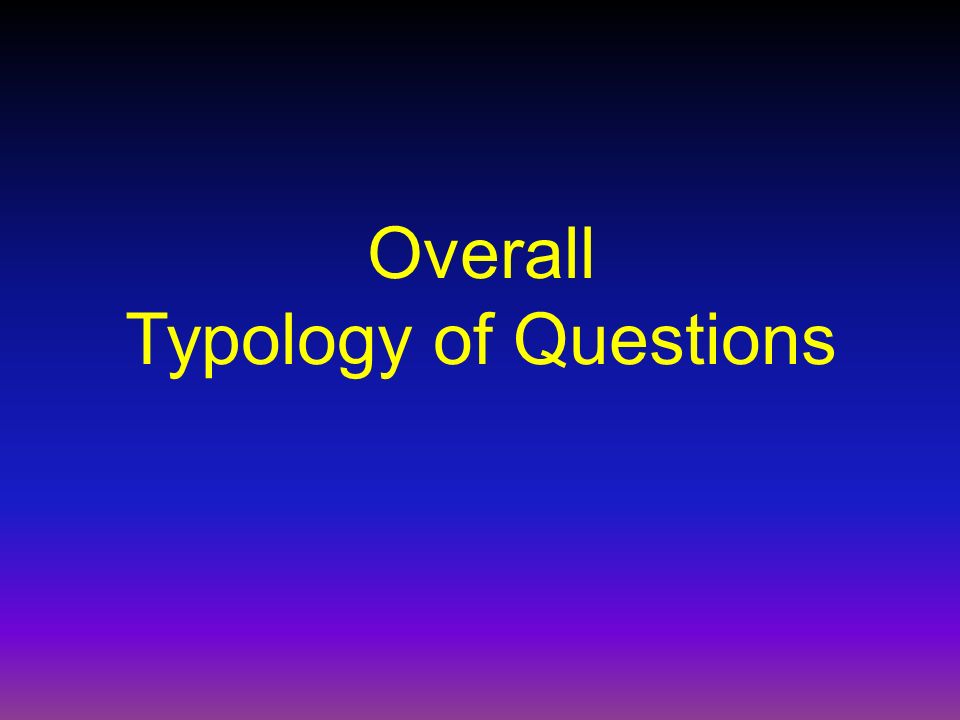 Overall
Typology of Questions